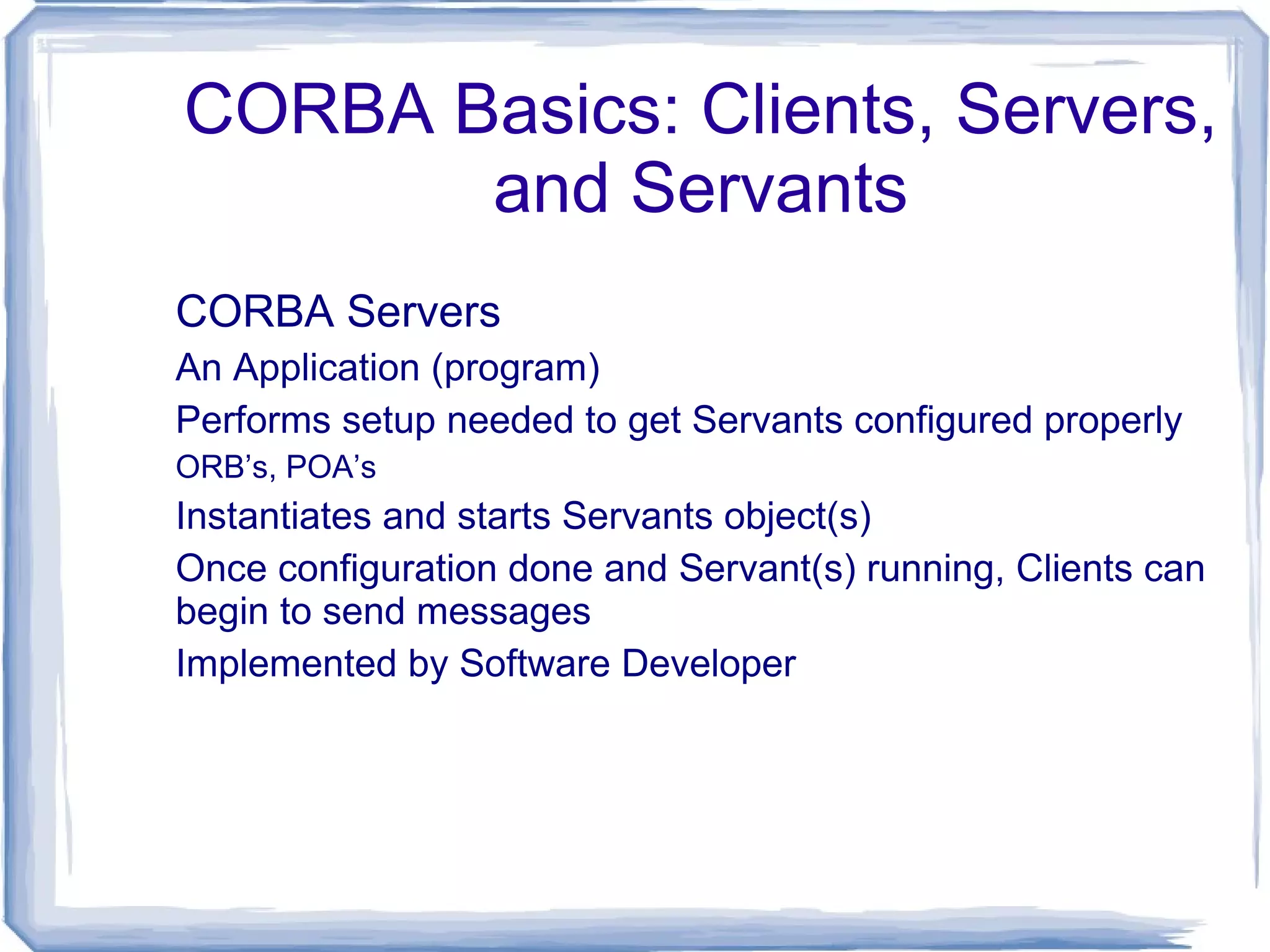 CORBA Basics: Clients, Servers, and Servants

CORBA Servers

An Application (program)

Performs setup needed to get Servants configured properly

ORB’s, POA’s

Instantiates and starts Servants object(s)

Once configuration done and Servant(s) running, Clients can begin to send messages

Implemented by Software Developer